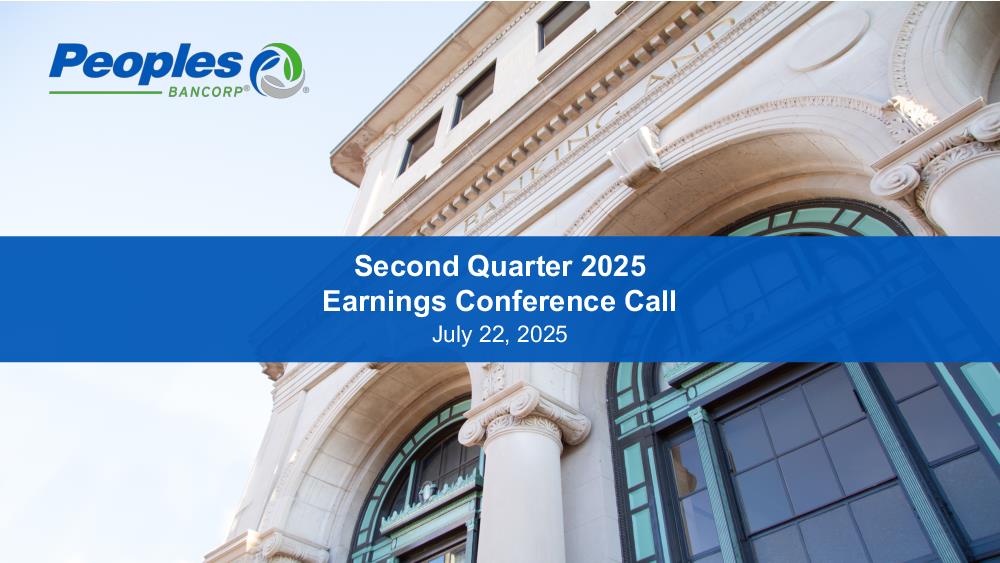 Peoples
BANCORP®

BANKING AND

Second Quarter 2025
Earnings Conference Call
July 22, 2025